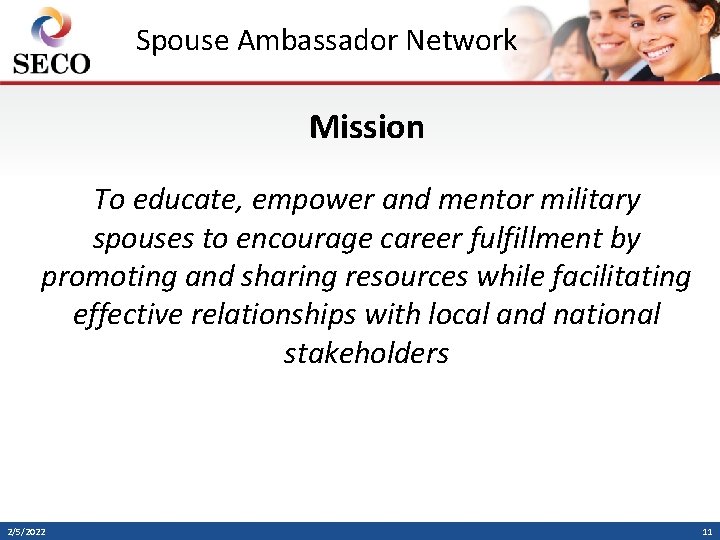 SECO

Spouse Ambassador Network

Mission

To educate, empower and mentor military spouses to encourage career fulfillment by promoting and sharing resources while facilitating effective relationships with local and national stakeholders

2/5/2022

11